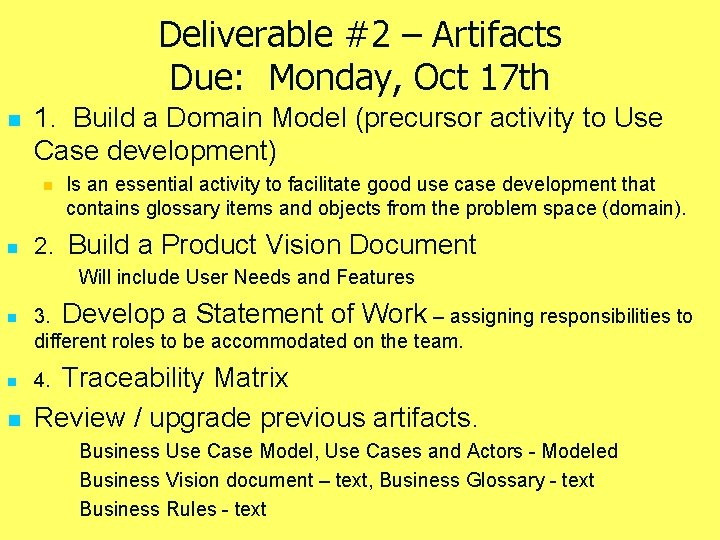 Deliverable #2 – Artifacts
Due: Monday, Oct 17th

1. Build a Domain Model (precursor activity to Use Case development)

Is an essential activity to facilitate good use case development that contains glossary items and objects from the problem space (domain).

2. Build a Product Vision Document

Will include User Needs and Features

3. Develop a Statement of Work – assigning responsibilities to different roles to be accommodated on the team.

4. Traceability Matrix

Review / upgrade previous artifacts.

Business Use Case Model, Use Cases and Actors - Modeled

Business Vision document – text, Business Glossary - text

Business Rules - text